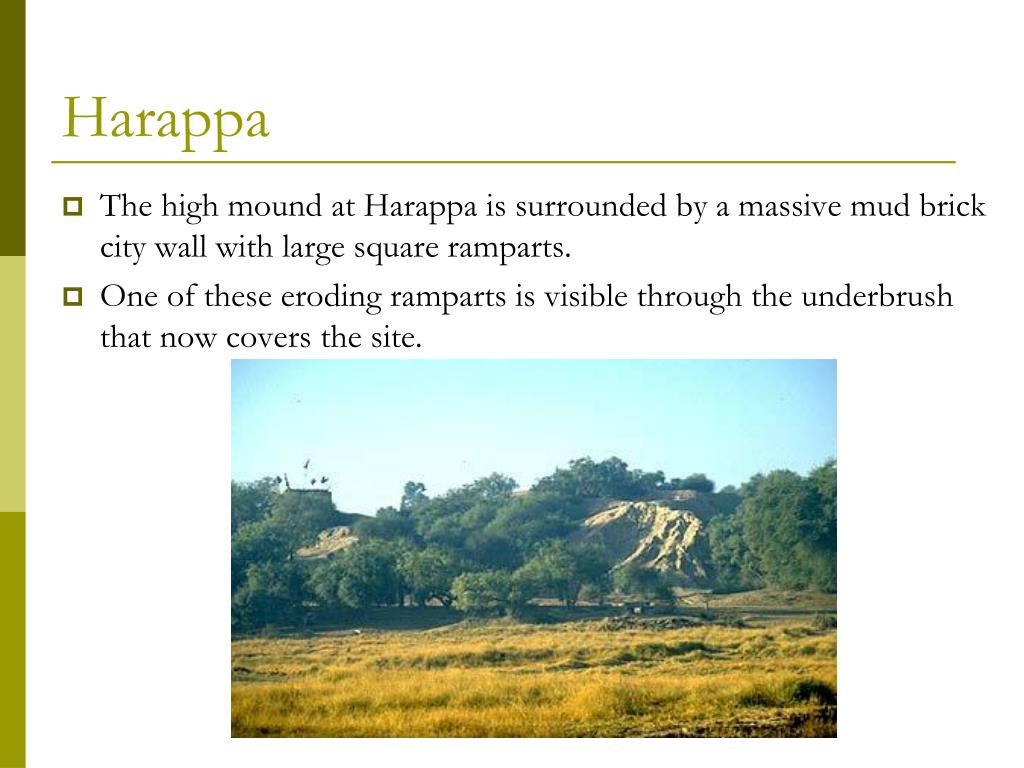 Harappa

The high mound at Harappa is surrounded by a massive mud brick city wall with large square ramparts.

One of these eroding ramparts is visible through the underbrush that now covers the site.